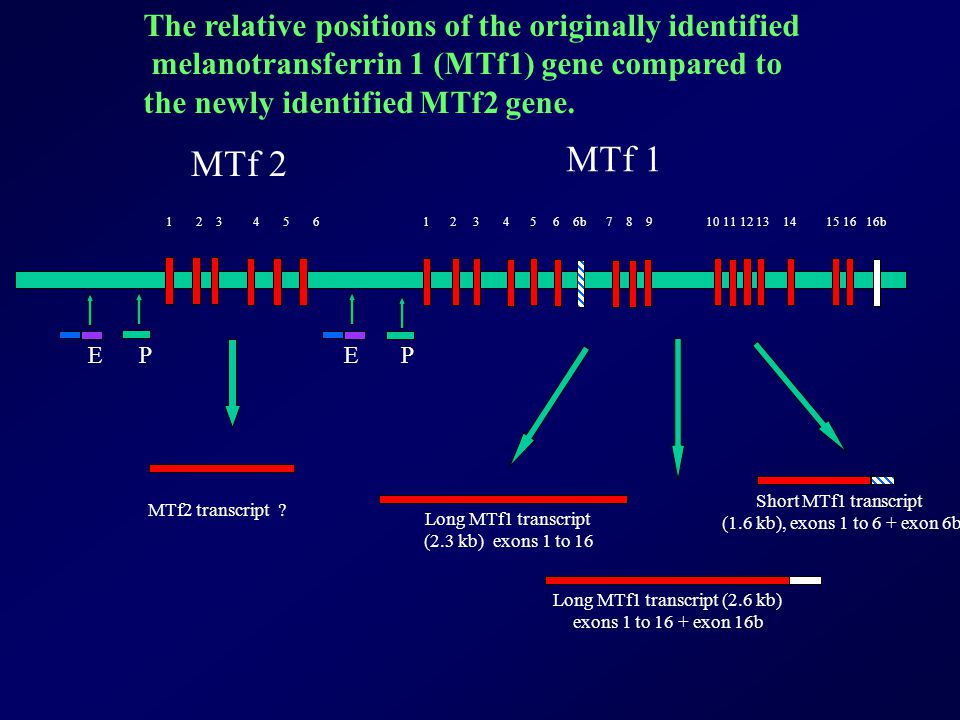 The relative positions of the originally identified melanotransferrin 1 (MTf1) gene compared to the newly identified MTf2 gene.

MTf 2

MTf 1

1 2 3 4 5 6

1 2 3 4 5 6 6b 7 8 9 10 11 12 13 14 15 16 16b

E P

E P

MTf2 transcript ?

Long MTf1 transcript (2.3 kb) exons 1 to 16

Short MTf1 transcript (1.6 kb), exons 1 to 6 + exon 6b

Long MTf1 transcript (2.6 kb) exons 1 to 16 + exon 16b